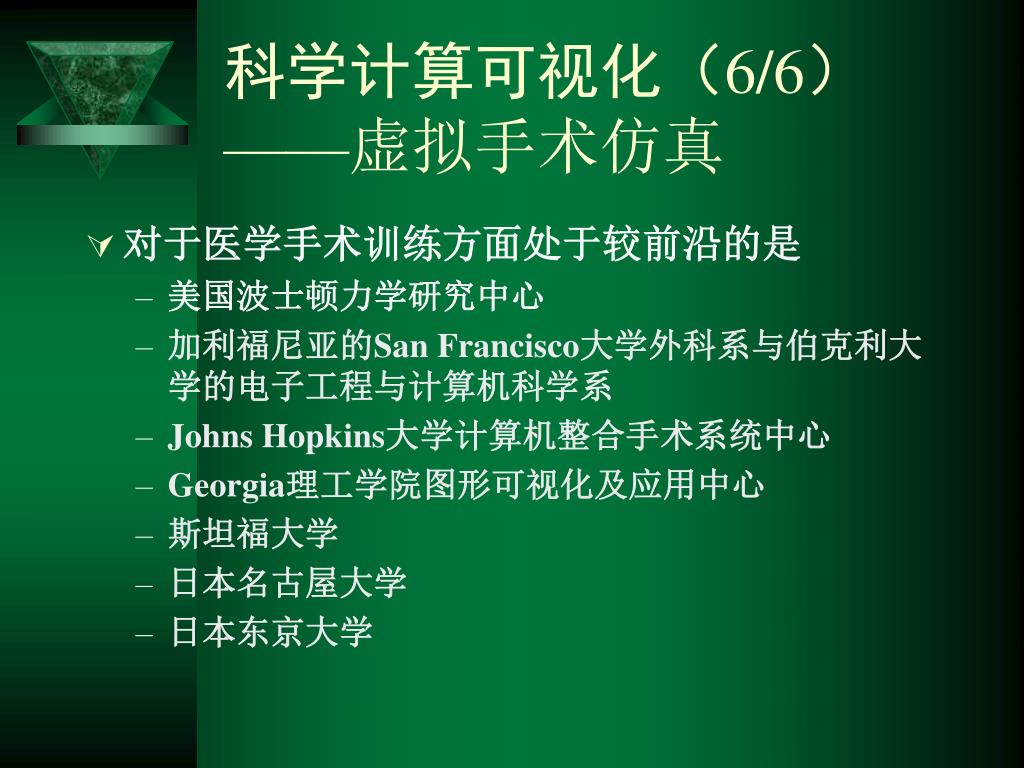 科学计算可视化（6/6）
——虚拟手术仿真

对于医学手术训练方面处于较前沿的是
– 美国波士顿力学研究中心
– 加利福尼亚的San Francisco大学外科系与伯克利大学的电子工程与计算机科学系
– Johns Hopkins大学计算机整合手术系统中心
– Georgia理工学院图形可视化及应用中心
– 斯坦福大学
– 日本名古屋大学
– 日本东京大学